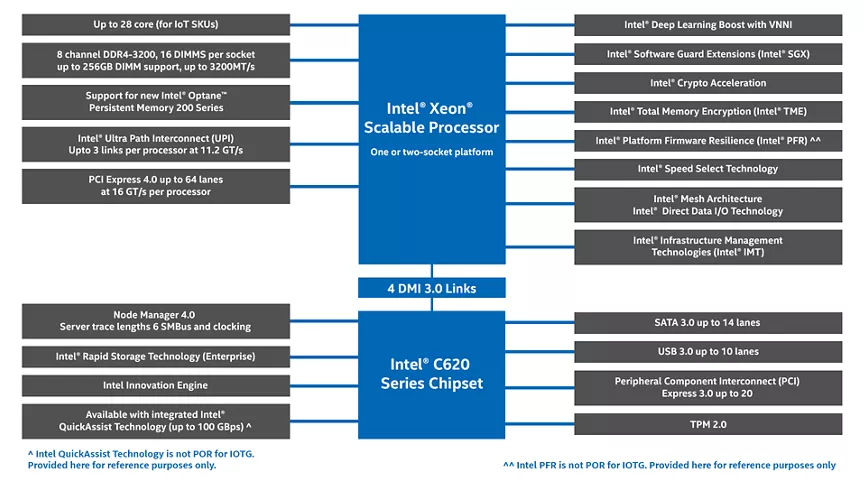 Up to 28 core (for IoT SKUs)

8 channel DDR4-3200, 16 DIMMS per socket up to 256GB DIMM support, up to 3200MT/s

Support for new Intel® Optane™ Persistent Memory 200 Series

Intel® Ultra Path Interconnect (UPI) Upto 3 links per processor at 11.2 GT/s

PCI Express 4.0 up to 64 lanes at 16 GT/s per processor

Intel® Xeon® Scalable Processor

One or two-socket platform

Intel® Deep Learning Boost with VNNI

Intel® Software Guard Extensions (Intel® SGX)

Intel® Crypto Acceleration

Intel® Total Memory Encryption (Intel® TME)

Intel® Platform Firmware Resilience (Intel® PFR) ^^

Intel® Speed Select Technology

Intel® Mesh Architecture
Intel® Direct Data I/O Technology

Intel® Infrastructure Management Technologies (Intel® IMT)

4 DMI 3.0 Links

Node Manager 4.0
Server trace lengths 6 SMBus and clocking

Intel® Rapid Storage Technology (Enterprise)

Intel Innovation Engine

Available with integrated Intel® QuickAssist Technology (up to 100 GBps) ^

Intel® C620 Series Chipset

SATA 3.0 up to 14 lanes

USB 3.0 up to 10 lanes

Peripheral Component Interconnect (PCI) Express 3.0 up to 20

TPM 2.0

^ Intel QuickAssist Technology is not POR for IOTG.
Provided here for reference purposes only.

^^ Intel PFR is not POR for IOTG. Provided here for reference purposes only